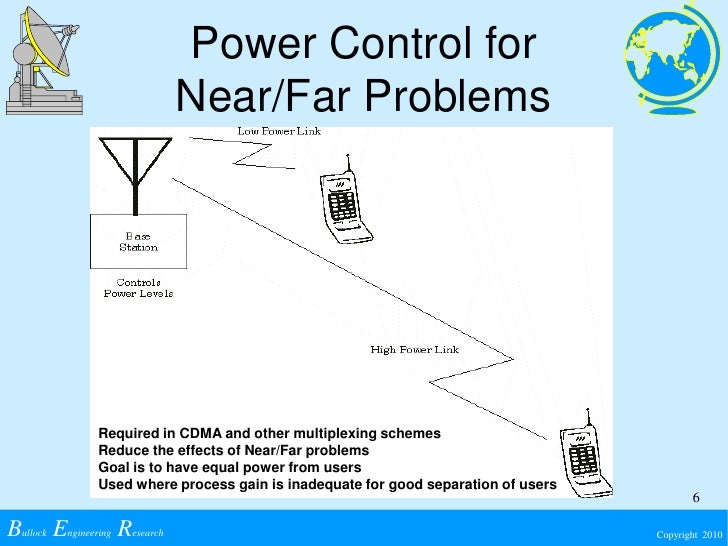 Power Control for Near/Far Problems

Low Power Link

Base Station

Controls Power Levels

High Power Link

Required in CDMA and other multiplexing schemes
Reduce the effects of Near/Far problems
Goal is to have equal power from users
Used where process gain is inadequate for good separation of users

6

Bullock Engineering Research

Copyright 2010